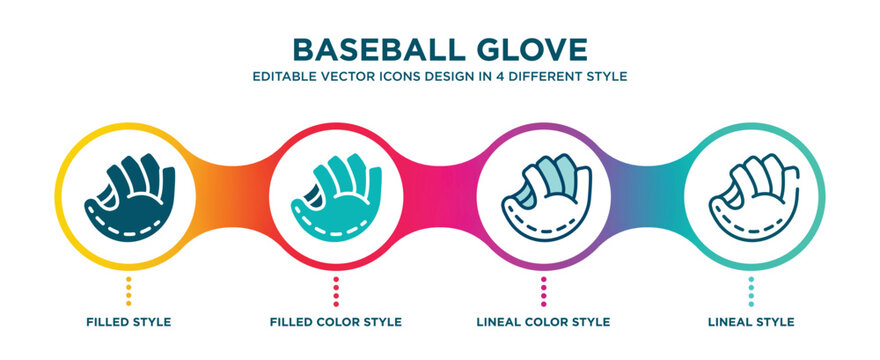 BASEBALL GLOVE
EDITABLE VECTOR ICONS DESIGN IN 4 DIFFERENT STYLE

FILLED STYLE

FILLED COLOR STYLE

LINEAL COLOR STYLE

LINEAL STYLE